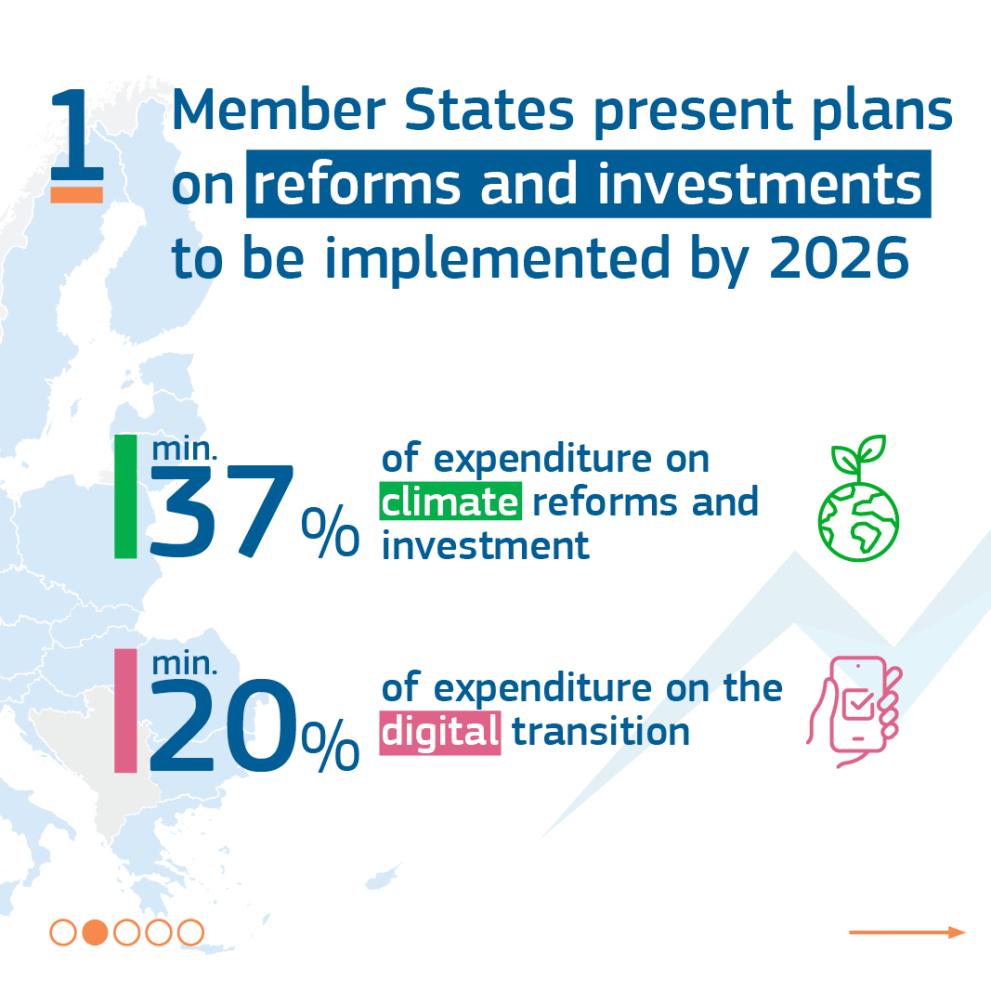 1

Member States present plans on reforms and investments to be implemented by 2026

min. 37% of expenditure on climate reforms and investment

min. 20% of expenditure on the digital transition